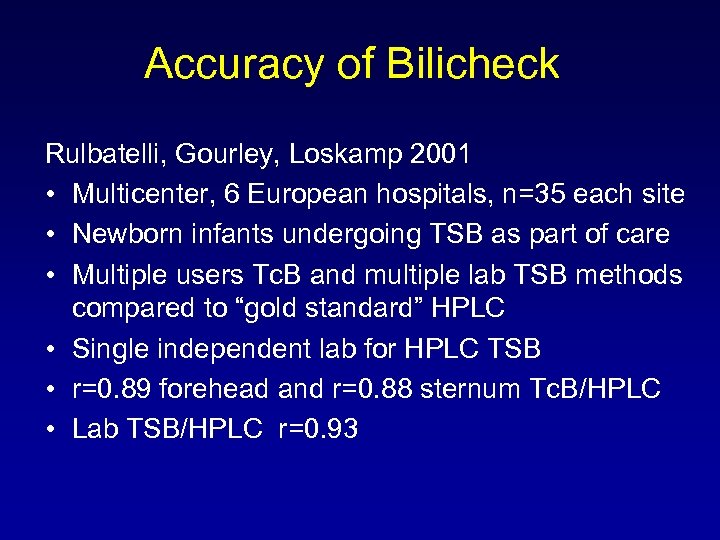 Accuracy of Bilicheck

Rulbatelli, Gourley, Loskamp 2001

• Multicenter, 6 European hospitals, n=35 each site
• Newborn infants undergoing TSB as part of care
• Multiple users TcB and multiple lab TSB methods compared to “gold standard” HPLC
• Single independent lab for HPLC TSB
• r=0.89 forehead and r=0.88 sternum TcB/HPLC
• Lab TSB/HPLC r=0.93